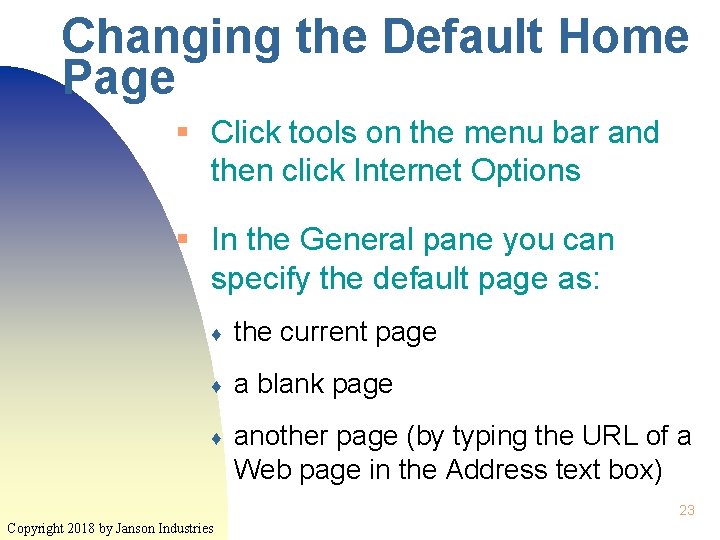 Changing the Default Home Page

▪ Click tools on the menu bar and then click Internet Options

▪ In the General pane you can specify the default page as:

♦ the current page

♦ a blank page

♦ another page (by typing the URL of a Web page in the Address text box)

23

Copyright 2018 by Janson Industries